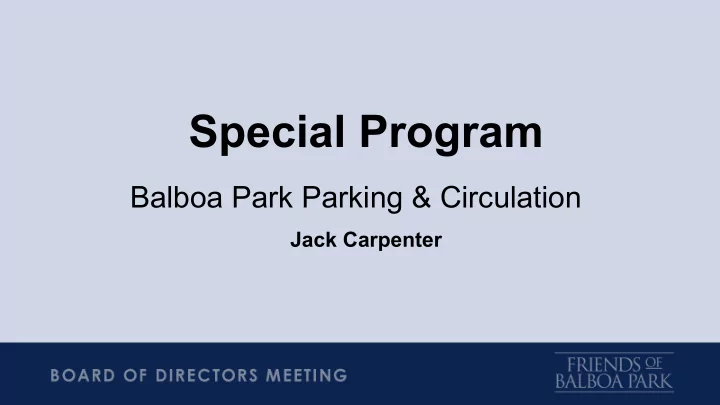 Special Program

Balboa Park Parking & Circulation

Jack Carpenter

BOARD OF DIRECTORS MEETING

FRIENDS OF BALBOA PARK